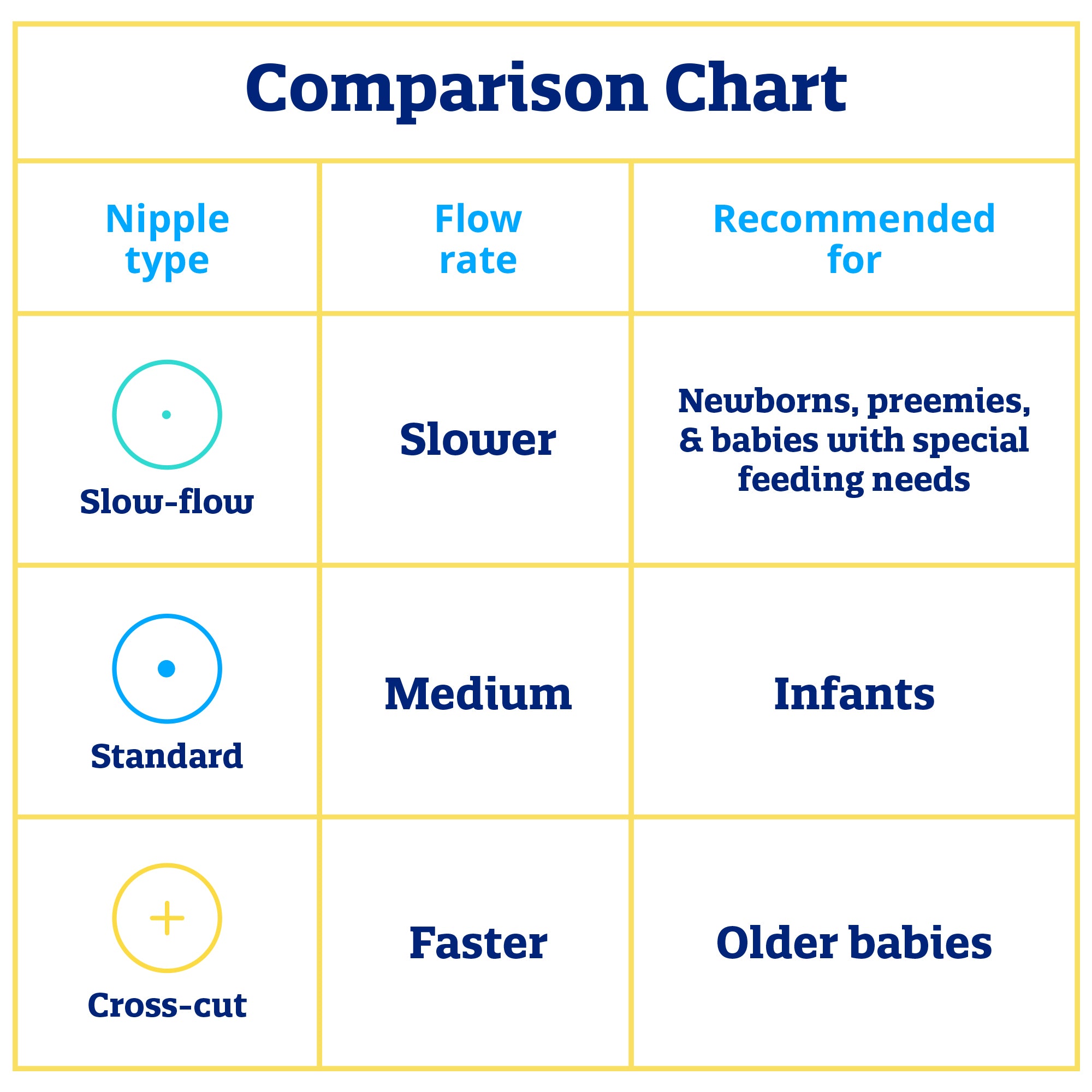 Comparison Chart

| Nipple type | Flow rate | Recommended for |
|---|---|---|
| Slow-flow | Slower | Newborns, preemies, & babies with special feeding needs |
| Standard | Medium | Infants |
| Cross-cut | Faster | Older babies |